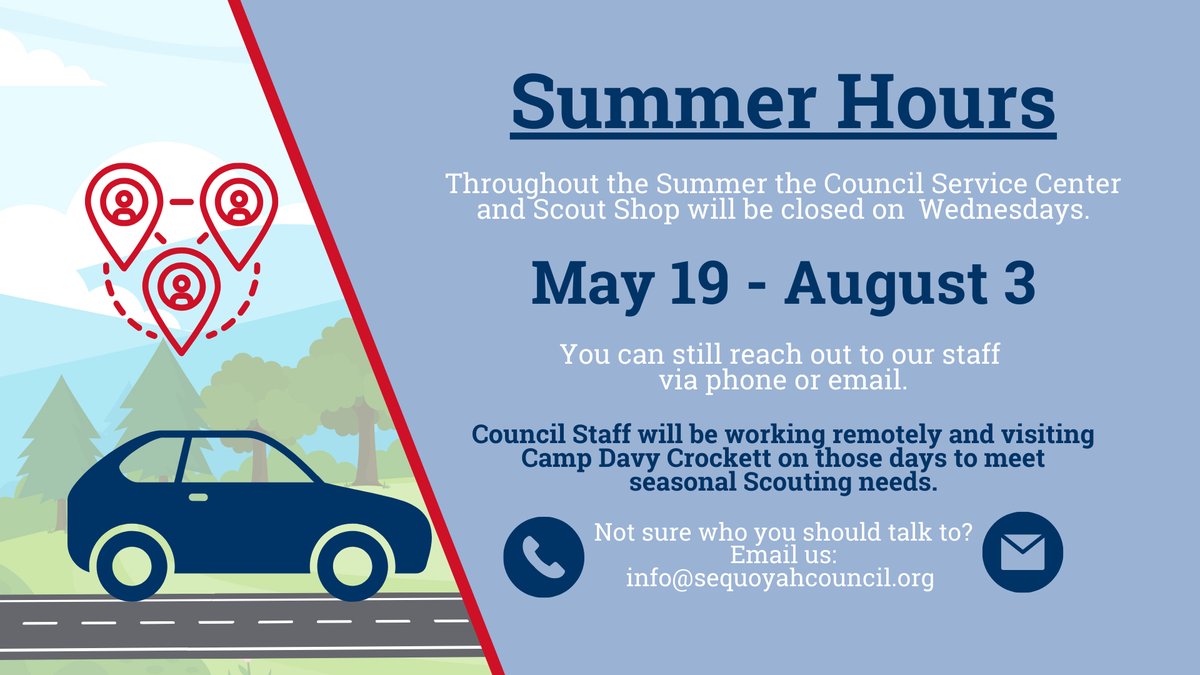 Summer Hours

Throughout the Summer the Council Service Center and Scout Shop will be closed on Wednesdays.

May 19 - August 3

You can still reach out to our staff via phone or email.

Council Staff will be working remotely and visiting Camp Davy Crockett on those days to meet seasonal Scouting needs.

Not sure who you should talk to? Email us: info@sequoyahcouncil.org